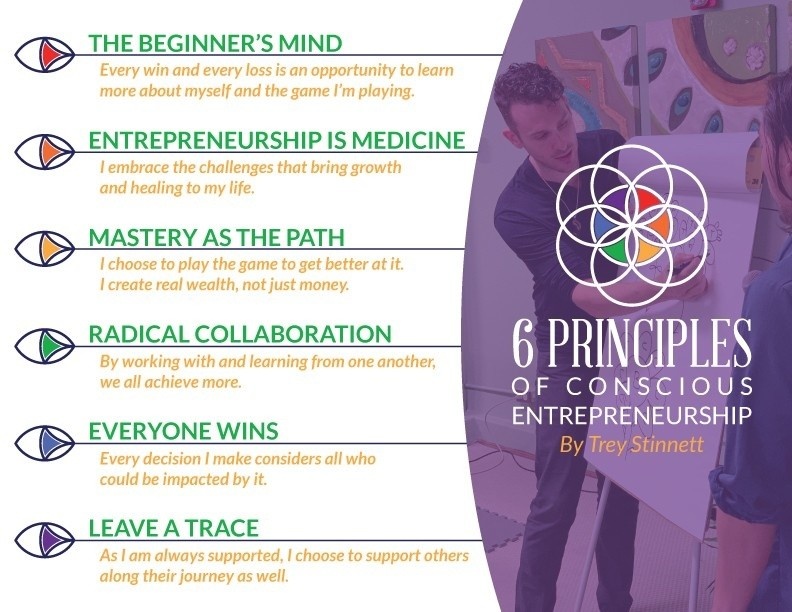 THE BEGINNER'S MIND
Every win and every loss is an opportunity to learn more about myself and the game I'm playing.

ENTREPRENEURSHIP IS MEDICINE
I embrace the challenges that bring growth and healing to my life.

MASTERY AS THE PATH
I choose to play the game to get better at it. I create real wealth, not just money.

RADICAL COLLABORATION
By working with and learning from one another, we all achieve more.

EVERYONE WINS
Every decision I make considers all who could be impacted by it.

LEAVE A TRACE
As I am always supported, I choose to support others along their journey as well.

6 PRINCIPLES
OF CONSCIOUS
ENTREPRENEURSHIP
By Trey Stinnett